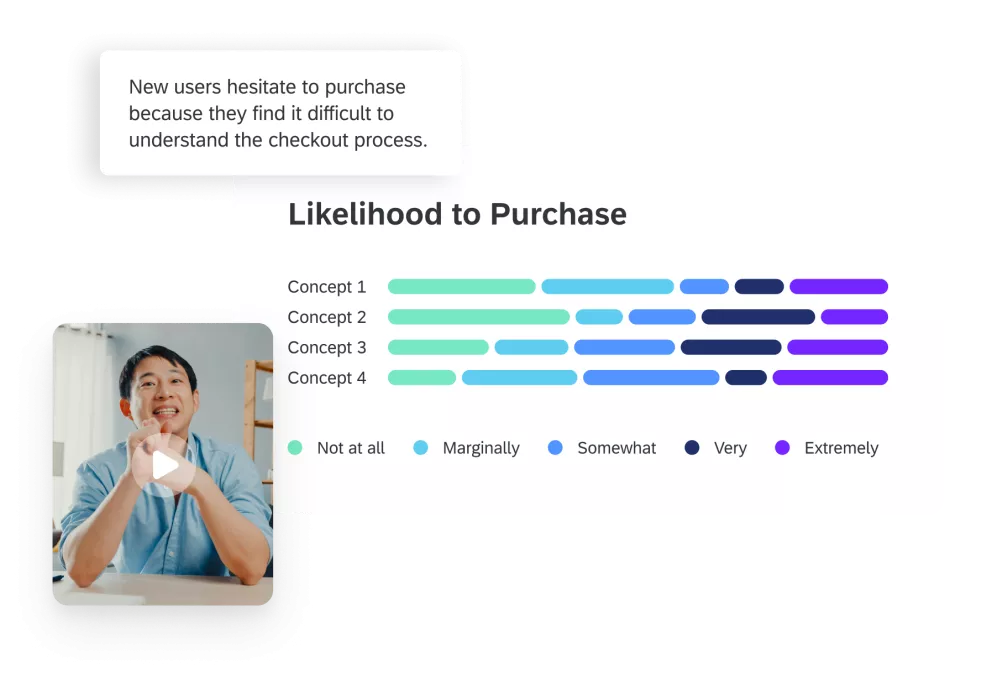 New users hesitate to purchase because they find it difficult to understand the checkout process.

Likelihood to Purchase

Concept 1
Concept 2
Concept 3
Concept 4

Not at all
Marginally
Somewhat
Very
Extremely